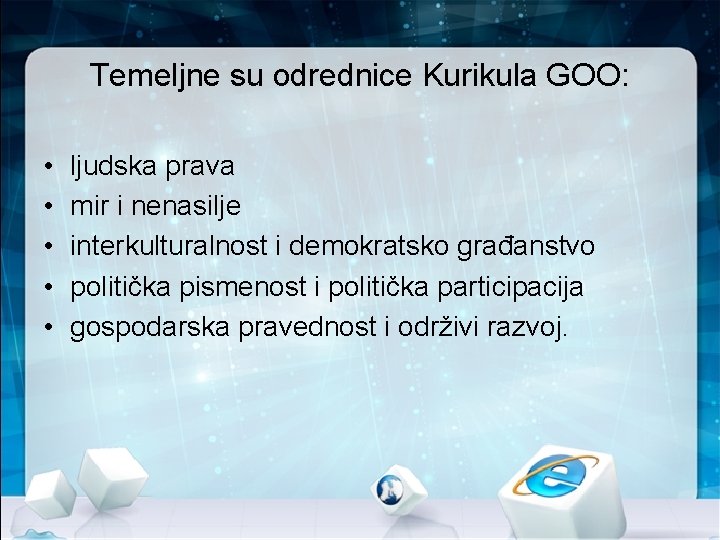 Temeljne su odrednice Kurikula GOO:

• ljudska prava
• mir i nenasilje
• interkulturalnost i demokratsko građanstvo
• politička pismenost i politička participacija
• gospodarska pravednost i održivi razvoj.